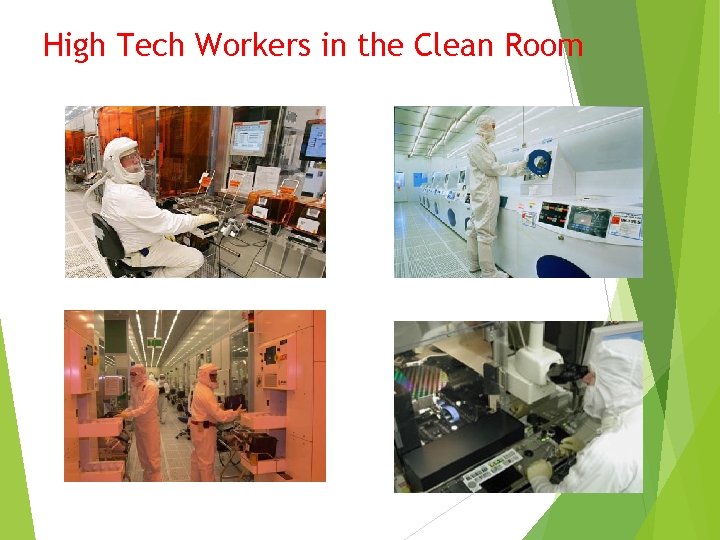 High Tech Workers in the Clean Room